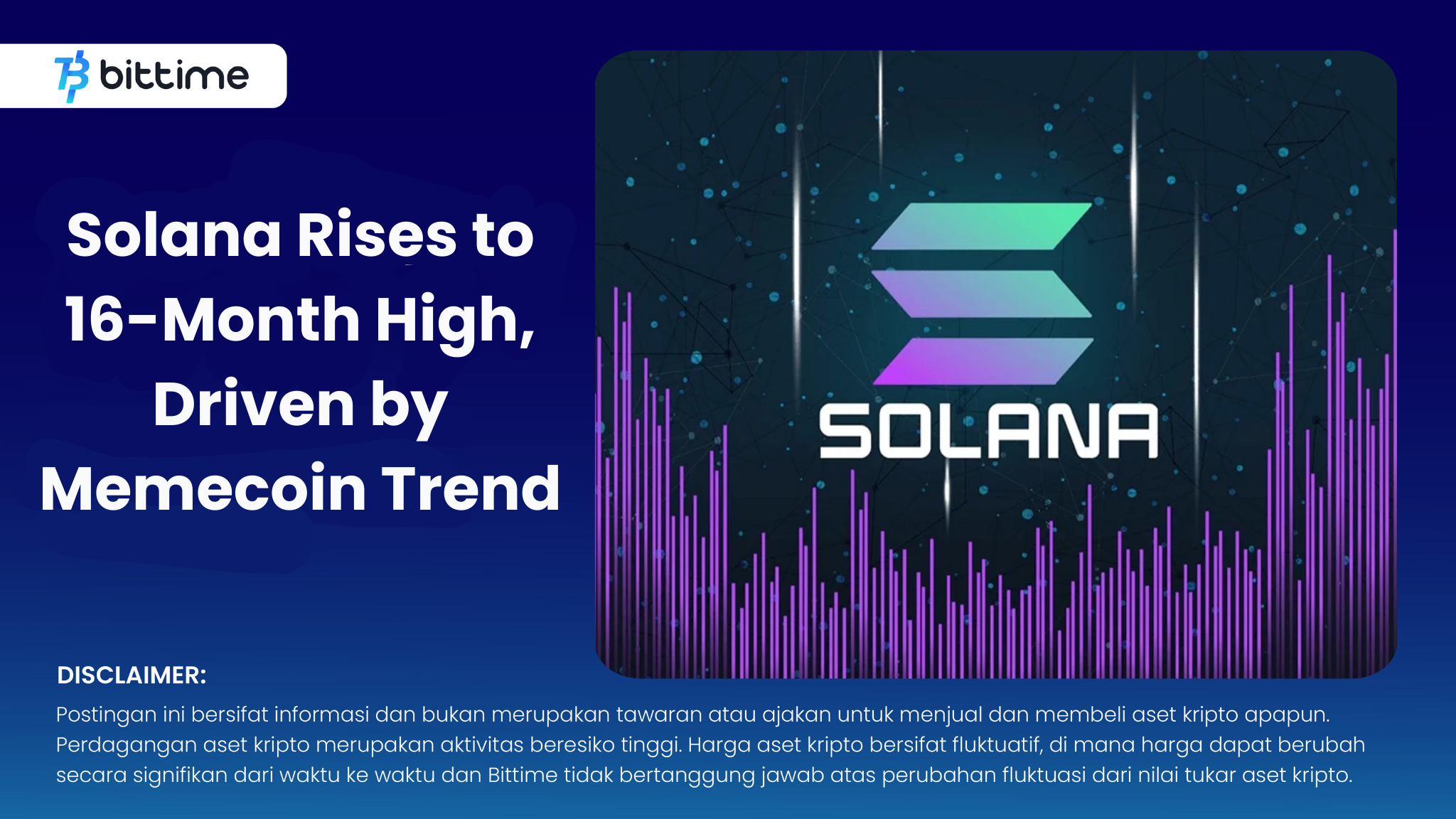 bittime

Solana Rises to 16-Month High, Driven by Memecoin Trend

SOLANA

DISCLAIMER:
Postingan ini bersifat informasi dan bukan merupakan tawaran atau ajakan untuk menjual dan membeli aset kripto apapun. Perdagangan aset kripto merupakan aktivitas beresiko tinggi. Harga aset kripto bersifat fluktuatif, di mana harga dapat berubah secara signifikan dari waktu ke waktu dan Bittime tidak bertanggung jawab atas perubahan fluktuasi dari nilai tukar aset kripto.